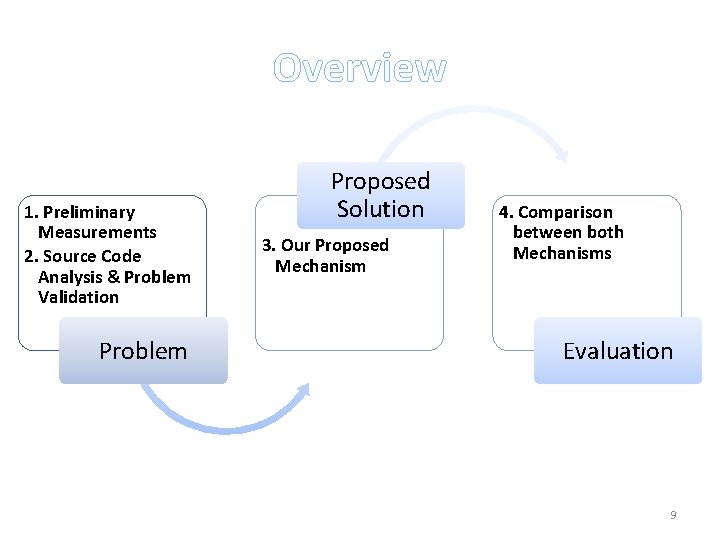 Overview

1. Preliminary Measurements
2. Source Code Analysis & Problem Validation

Problem

Proposed Solution

3. Our Proposed Mechanism

4. Comparison between both Mechanisms

Evaluation

9